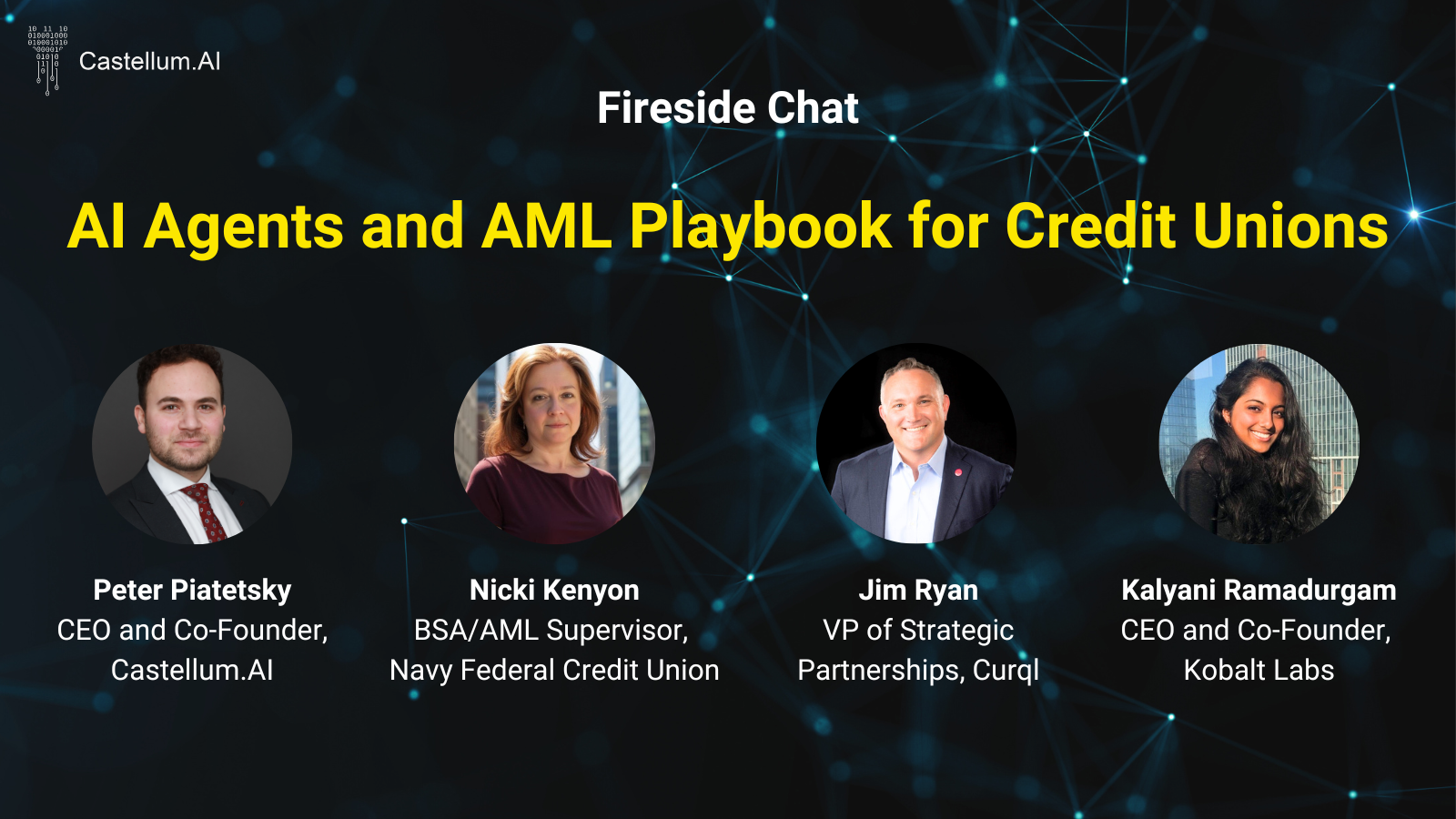 Castellum.AI

Fireside Chat

AI Agents and AML Playbook for Credit Unions

Peter Piatetsky
CEO and Co-Founder, Castellum.AI

Nicki Kenyon
BSA/AML Supervisor, Navy Federal Credit Union

Jim Ryan
VP of Strategic Partnerships, Curql

Kalyani Ramadurgam
CEO and Co-Founder, Kobalt Labs